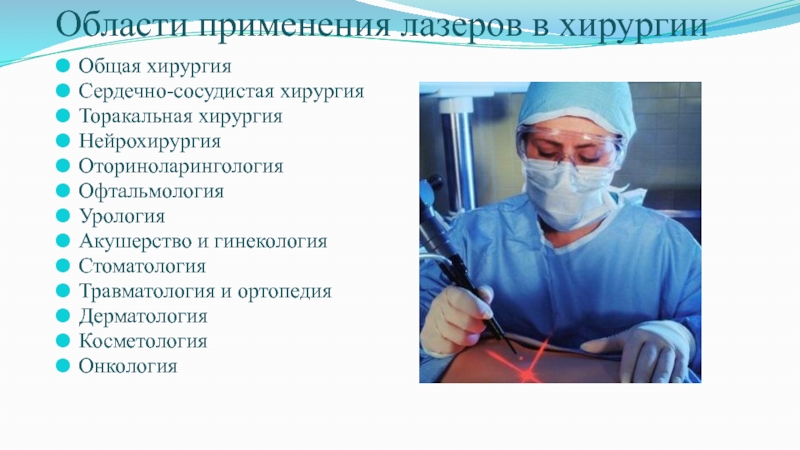 Области применения лазеров в хирургии

- Общая хирургия
- Сердечно-сосудистая хирургия
- Торакальная хирургия
- Нейрохирургия
- Оториноларингология
- Офтальмология
- Урология
- Акушерство и гинекология
- Стоматология
- Травматология и ортопедия
- Дерматология
- Косметология
- Онкология